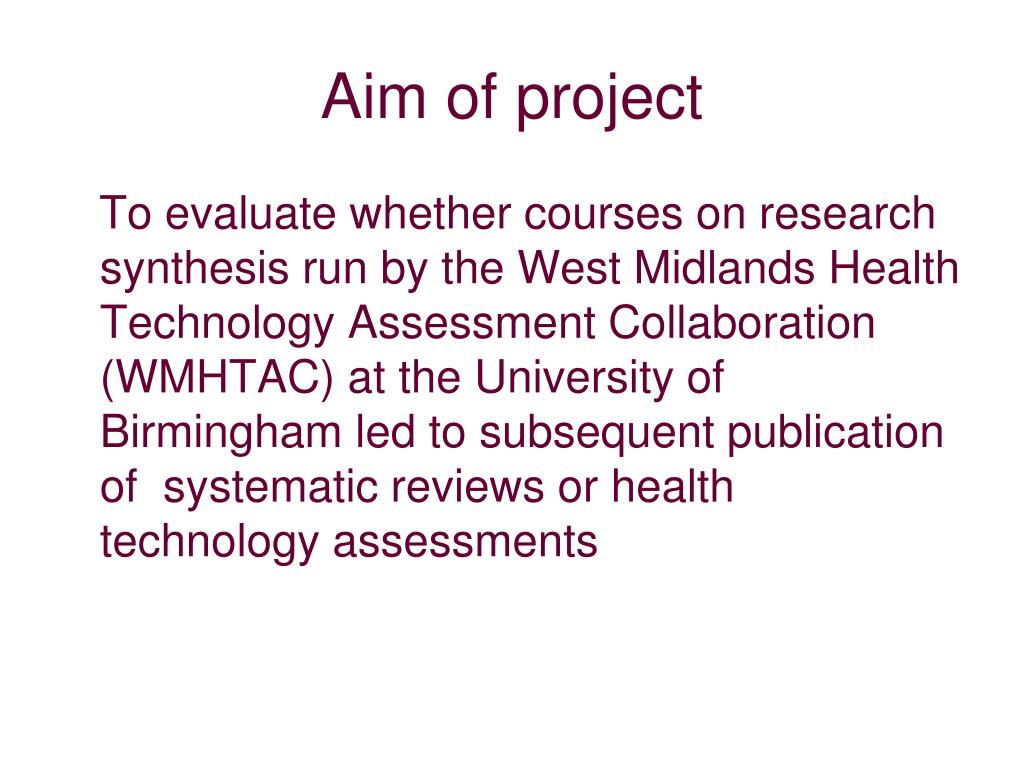 Aim of project

To evaluate whether courses on research synthesis run by the West Midlands Health Technology Assessment Collaboration (WMHTAC) at the University of Birmingham led to subsequent publication of systematic reviews or health technology assessments